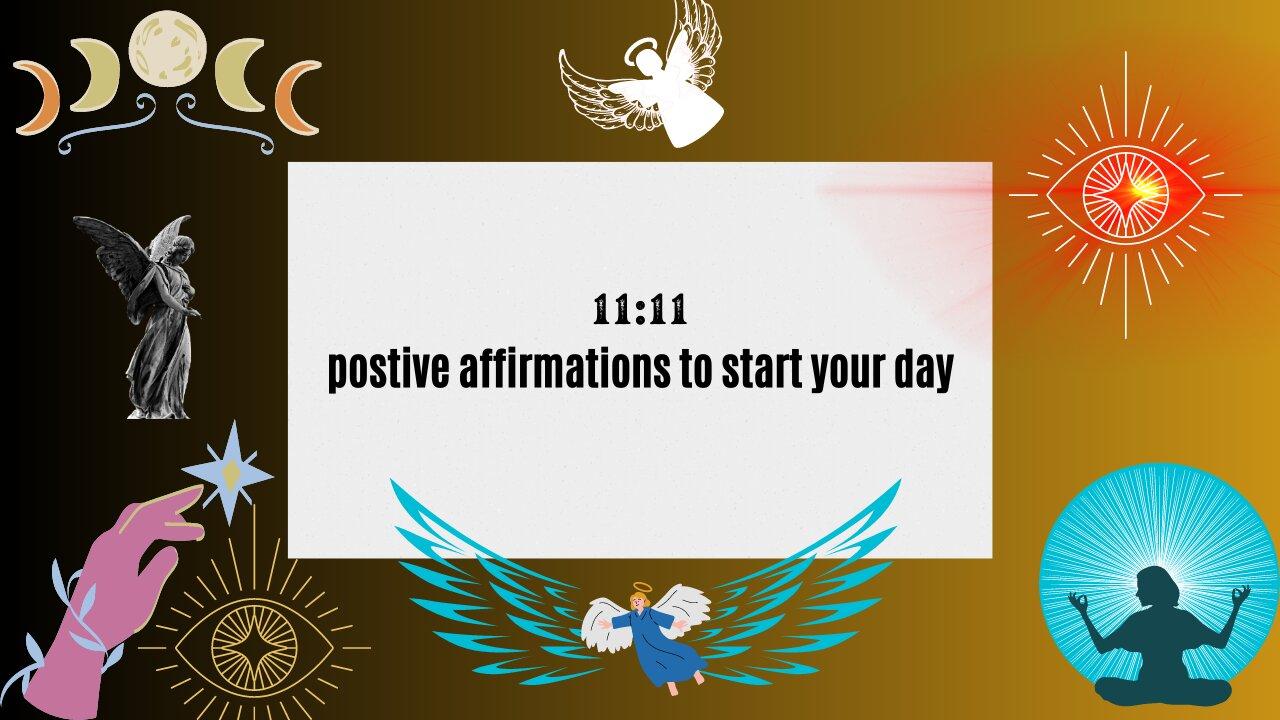 11:11
postive affirmations to start your day